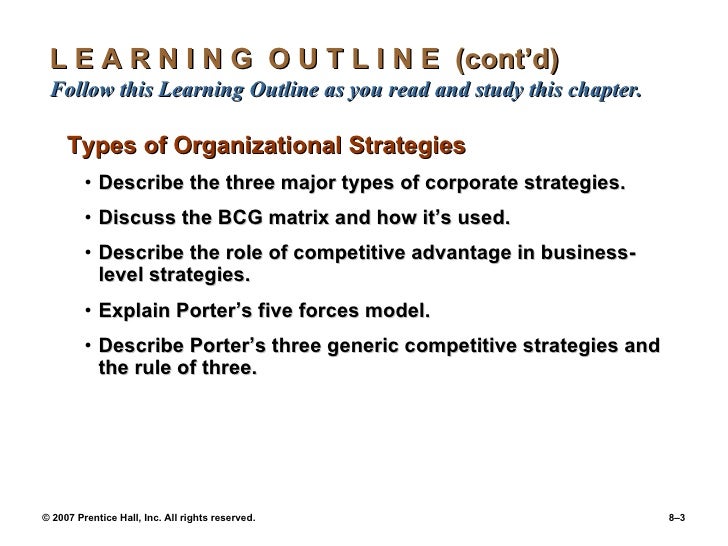 L E A R N I N G O U T L I N E (cont'd)
Follow this Learning Outline as you read and study this chapter.

Types of Organizational Strategies

• Describe the three major types of corporate strategies.

• Discuss the BCG matrix and how it's used.

• Describe the role of competitive advantage in business-level strategies.

• Explain Porter's five forces model.

• Describe Porter's three generic competitive strategies and the rule of three.

© 2007 Prentice Hall, Inc. All rights reserved.

8–3